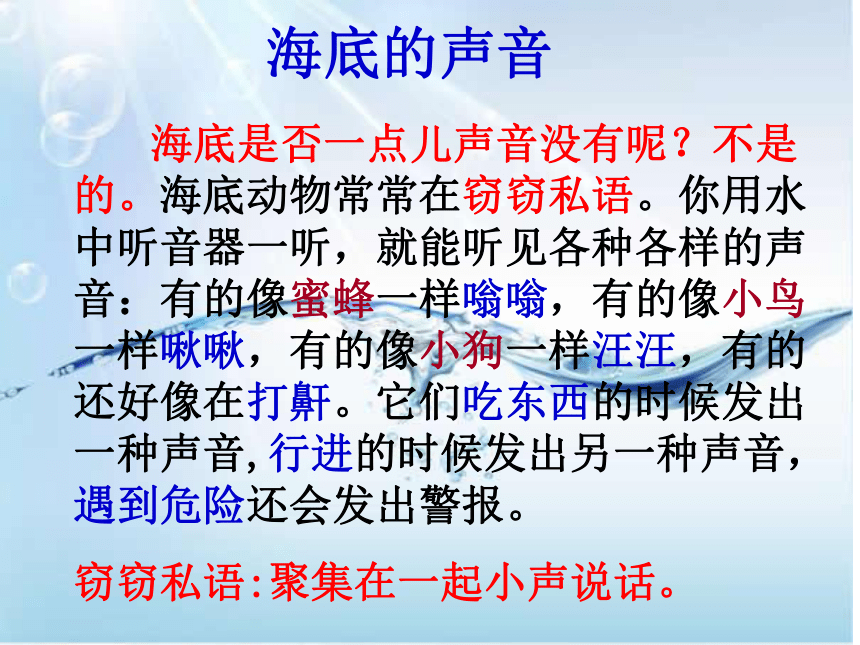 海底的声音

海底是否一点儿声音没有呢？不是的。海底动物常常在窃窃私语。你用水中听音器一听，就能听见各种各样的声音：有的像蜜蜂一样嗡嗡，有的像小鸟一样啾啾，有的像小狗一样汪汪，有的还好像在打鼾。它们吃东西的时候发出一种声音,行进的时候发出另一种声音，遇到危险还会发出警报。

窃窃私语:聚集在一起小声说话。